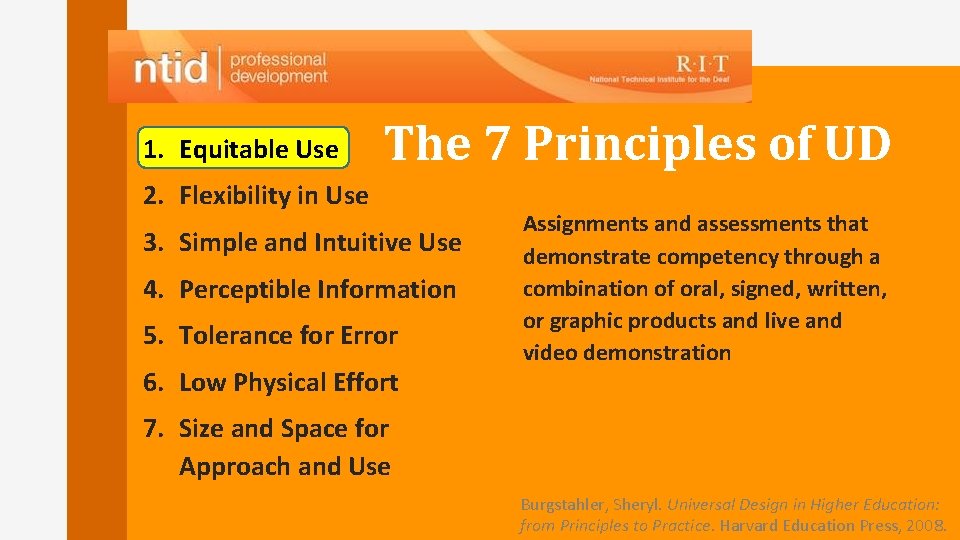 ntid | professional development

R·I·T
National Technical Institute for the Deaf

The 7 Principles of UD

1. Equitable Use
2. Flexibility in Use
3. Simple and Intuitive Use
4. Perceptible Information
5. Tolerance for Error
6. Low Physical Effort
7. Size and Space for Approach and Use

Assignments and assessments that demonstrate competency through a combination of oral, signed, written, or graphic products and live and video demonstration

Burgstahler, Sheryl. Universal Design in Higher Education: from Principles to Practice. Harvard Education Press, 2008.